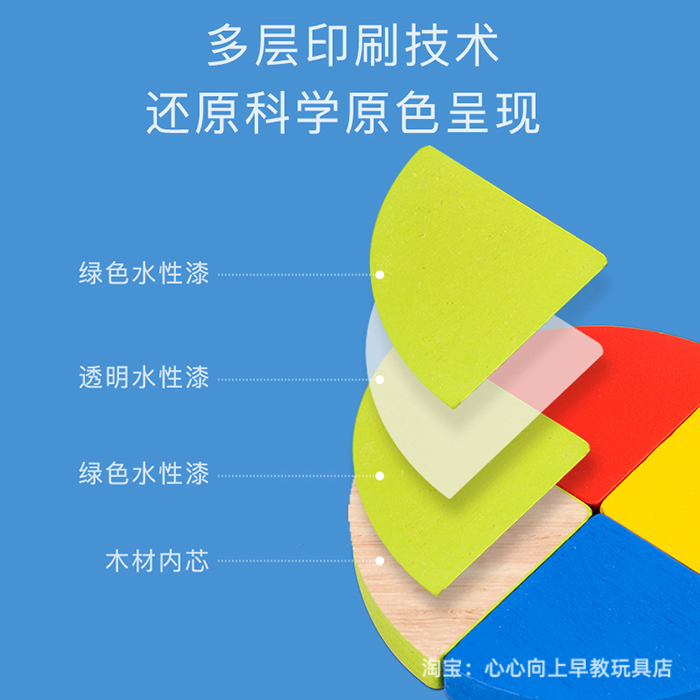 多层印刷技术
还原科学原色呈现

绿色水性漆

透明水性漆

绿色水性漆

木材内芯

淘宝：心心向上早教玩具店